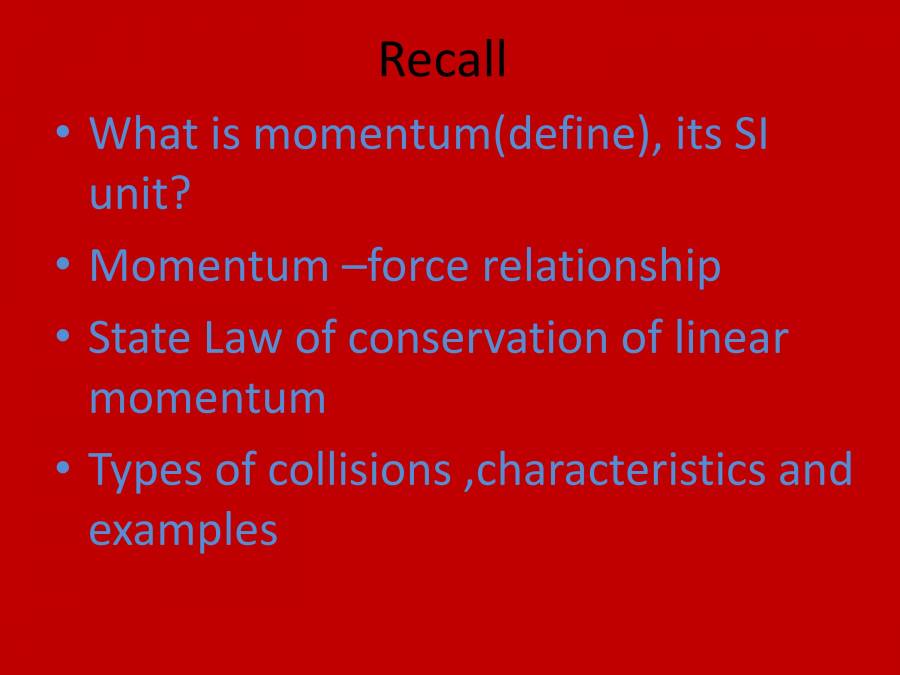 Recall

• What is momentum(define), its SI unit?
• Momentum –force relationship
• State Law of conservation of linear momentum
• Types of collisions ,characteristics and examples